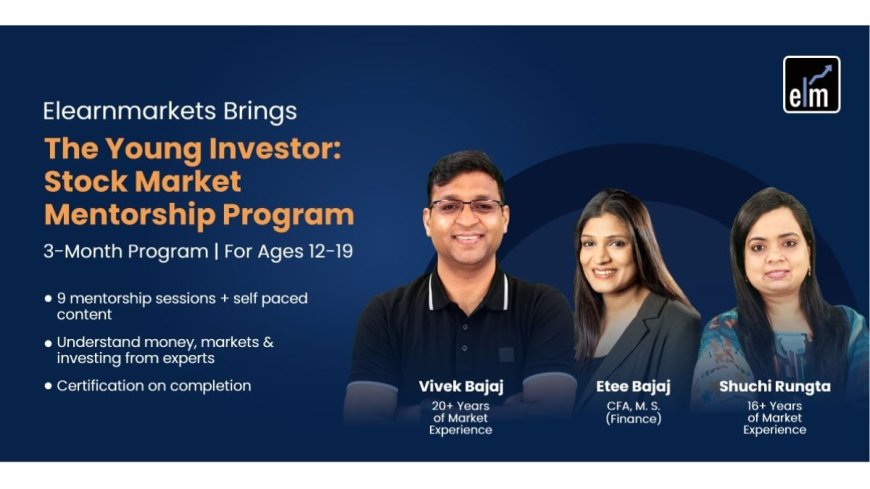 elm

Elearnmarkets Brings

The Young Investor: Stock Market Mentorship Program

3-Month Program | For Ages 12-19

• 9 mentorship sessions + self paced content

• Understand money, markets & investing from experts

• Certification on completion

Vivek Bajaj
20+ Years of Market Experience

Etee Bajaj
CFA, M. S. (Finance)

Shuchi Rungta
16+ Years of Market Experience